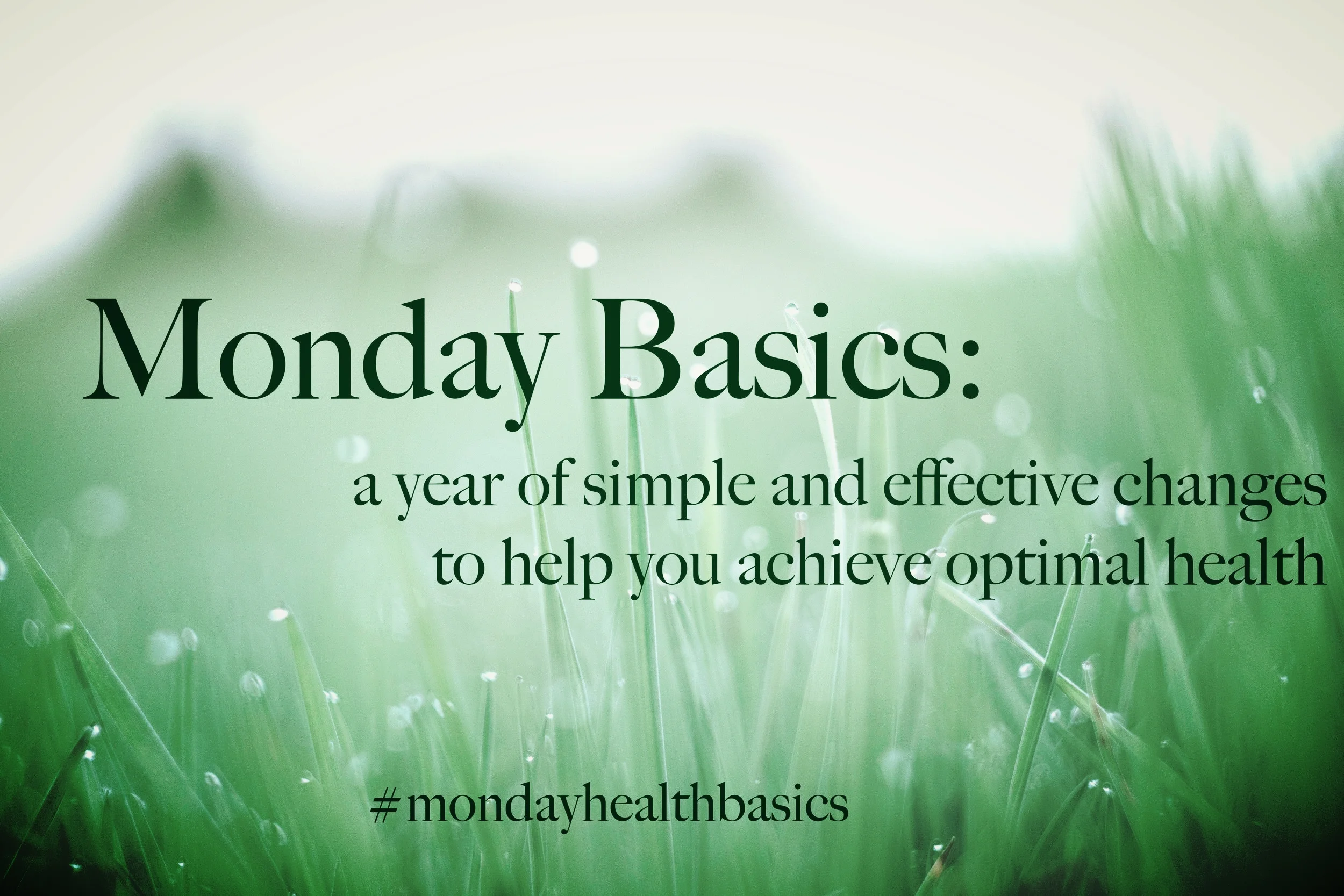 Monday Basics:

a year of simple and effective changes to help you achieve optimal health

#mondayhealthbasics